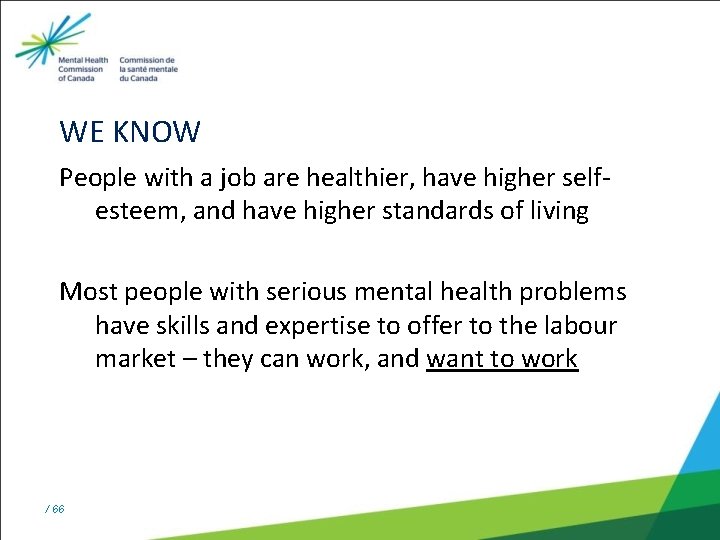 Mental Health Commission of Canada
Commission de la santé mentale du Canada

WE KNOW

People with a job are healthier, have higher self-esteem, and have higher standards of living

Most people with serious mental health problems have skills and expertise to offer to the labour market – they can work, and want to work

/ 66